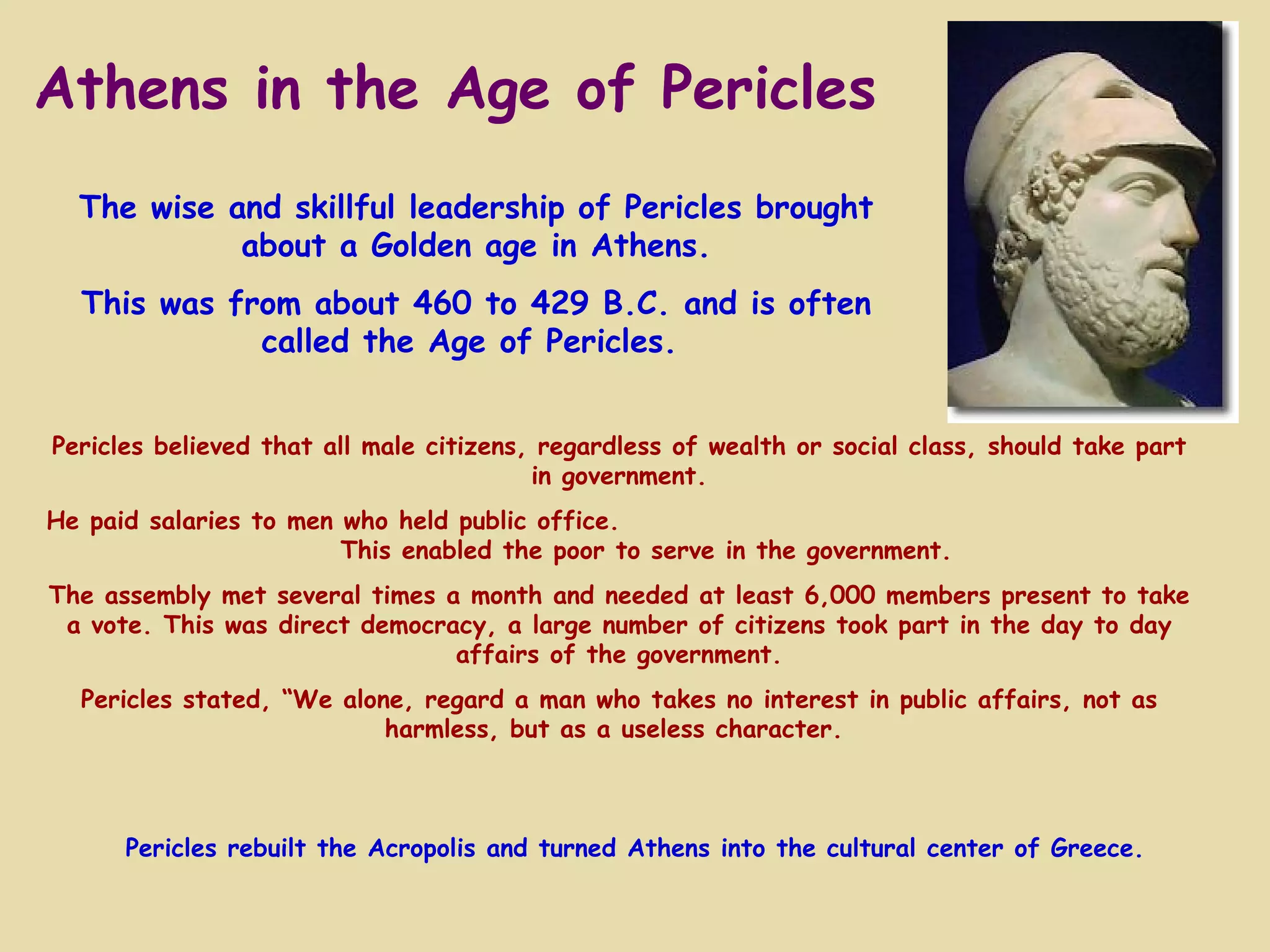 Athens in the Age of Pericles

The wise and skillful leadership of Pericles brought about a Golden age in Athens.

This was from about 460 to 429 B.C. and is often called the Age of Pericles.

Pericles believed that all male citizens, regardless of wealth or social class, should take part in government.

He paid salaries to men who held public office.
This enabled the poor to serve in the government.

The assembly met several times a month and needed at least 6,000 members present to take a vote. This was direct democracy, a large number of citizens took part in the day to day affairs of the government.

Pericles stated, “We alone, regard a man who takes no interest in public affairs, not as harmless, but as a useless character.

Pericles rebuilt the Acropolis and turned Athens into the cultural center of Greece.